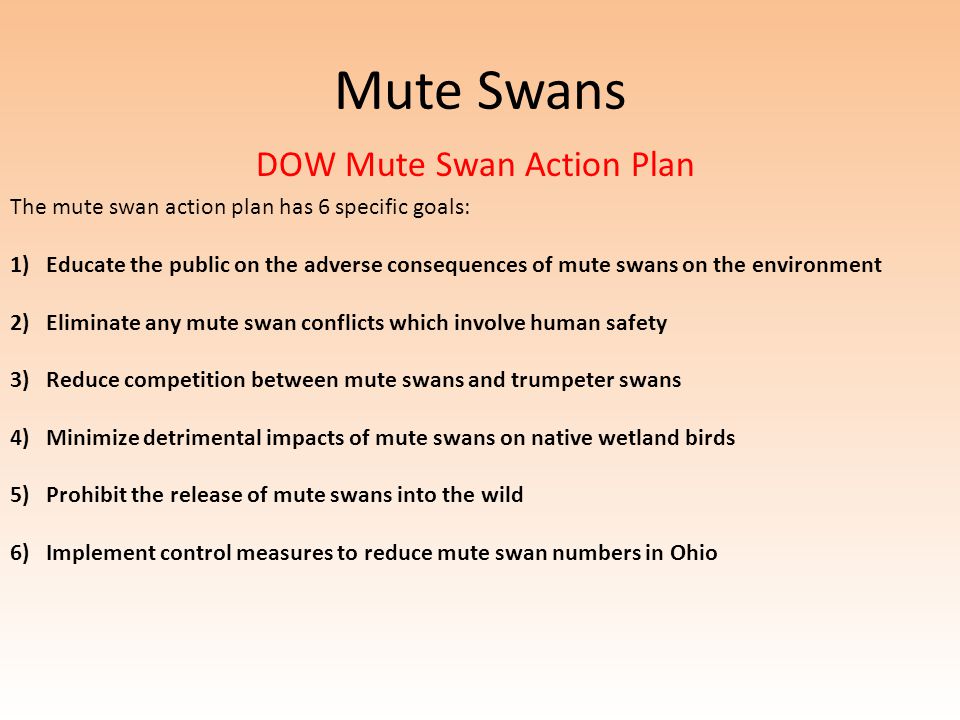 Mute Swans

DOW Mute Swan Action Plan

The mute swan action plan has 6 specific goals:

1) Educate the public on the adverse consequences of mute swans on the environment

2) Eliminate any mute swan conflicts which involve human safety

3) Reduce competition between mute swans and trumpeter swans

4) Minimize detrimental impacts of mute swans on native wetland birds

5) Prohibit the release of mute swans into the wild

6) Implement control measures to reduce mute swan numbers in Ohio